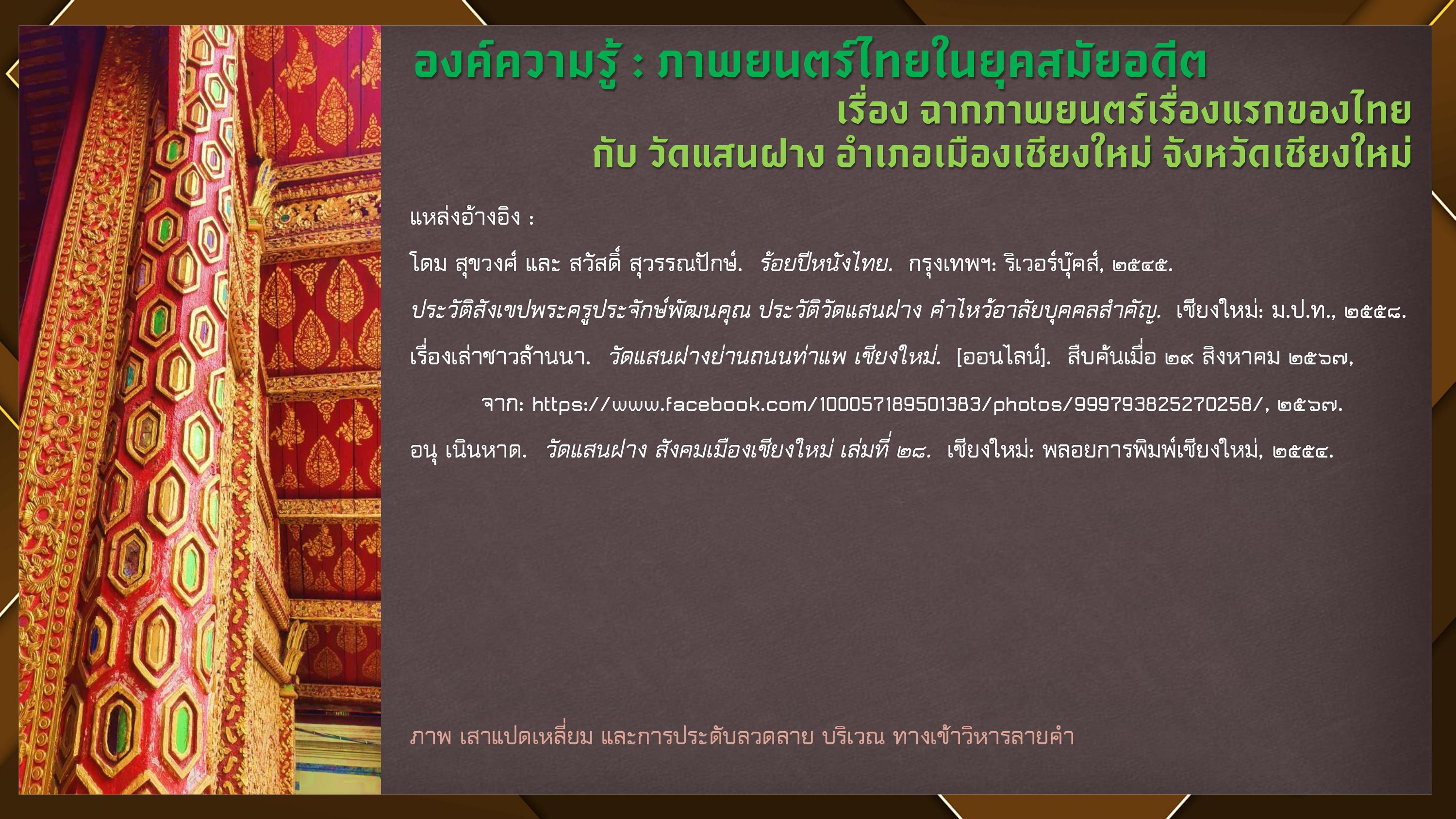 องค์ความรู้ : ภาพยนตร์ไทยในยุคสมัยอดีต
เรื่อง ฉากภาพยนตร์เรื่องแรกของไทย
กับ วัดแสนฝาง อำเภอเมืองเชียงใหม่ จังหวัดเชียงใหม่

แหล่งอ้างอิง :

โดม สุขวงศ์ และ สวัสดิ์ สุวรรณปักษ์. ร้อยปีหนังไทย. กรุงเทพฯ: ริเวอร์บุ๊คส์, ๒๕๔๕.

ประวัติสังเขปพระครูประจักษ์พัฒนคุณ ประวัติวัดแสนฝาง คำไหว้อาลัยบุคคลสำคัญ. เชียงใหม่: ม.ป.ท., ๒๕๕๘.

เรื่องเล่าชาวล้านนา. วัดแสนฝางย่านถนนท่าแพ เชียงใหม่. [ออนไลน์]. สืบค้นเมื่อ ๒๙ สิงหาคม ๒๕๖๗, จาก: https://www.facebook.com/100057189501383/photos/999793825270258/, ๒๕๖๗.

อนุ เนินหาด. วัดแสนฝาง สังคมเมืองเชียงใหม่ เล่มที่ ๒๘. เชียงใหม่: พลอยการพิมพ์เชียงใหม่, ๒๕๕๔.

ภาพ เสาแปดเหลี่ยม และการประดับลวดลาย บริเวณ ทางเข้าวิหารลายคำ